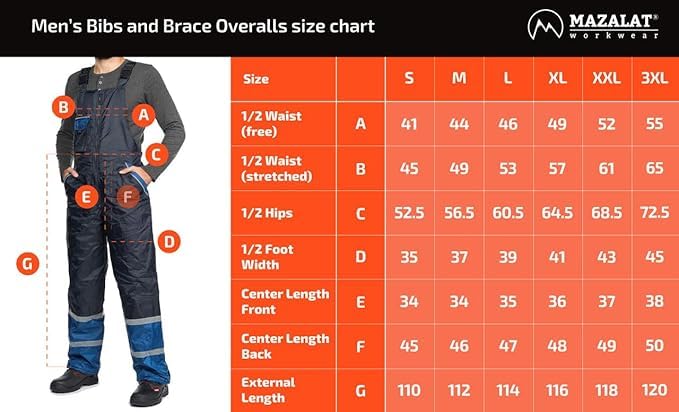 Men's Bibs and Brace Overalls size chart

MAZALAT® workwear

B A C E F D G

| Size | | S | M | L | XL | XXL | 3XL |
|---|---|---|---|---|---|---|---|
| 1/2 Waist (free) | A | 41 | 44 | 46 | 49 | 52 | 55 |
| 1/2 Waist (stretched) | B | 45 | 49 | 53 | 57 | 61 | 65 |
| 1/2 Hips | C | 52.5 | 56.5 | 60.5 | 64.5 | 68.5 | 72.5 |
| 1/2 Foot Width | D | 35 | 37 | 39 | 41 | 43 | 45 |
| Center Length Front | E | 34 | 34 | 35 | 36 | 37 | 38 |
| Center Length Back | F | 45 | 46 | 47 | 48 | 49 | 50 |
| External Length | G | 110 | 112 | 114 | 116 | 118 | 120 |